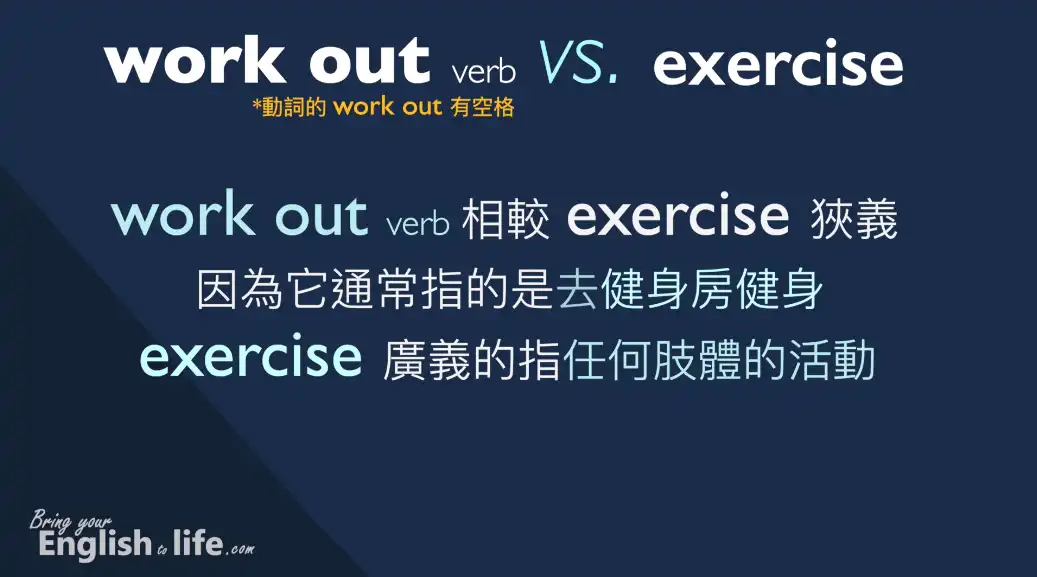 work out verb VS. exercise

*動詞的 work out 有空格

work out verb 相較 exercise 狹義
因為它通常指的是去健身房健身
exercise 廣義的指任何肢體的活動

Bring your English to life.com